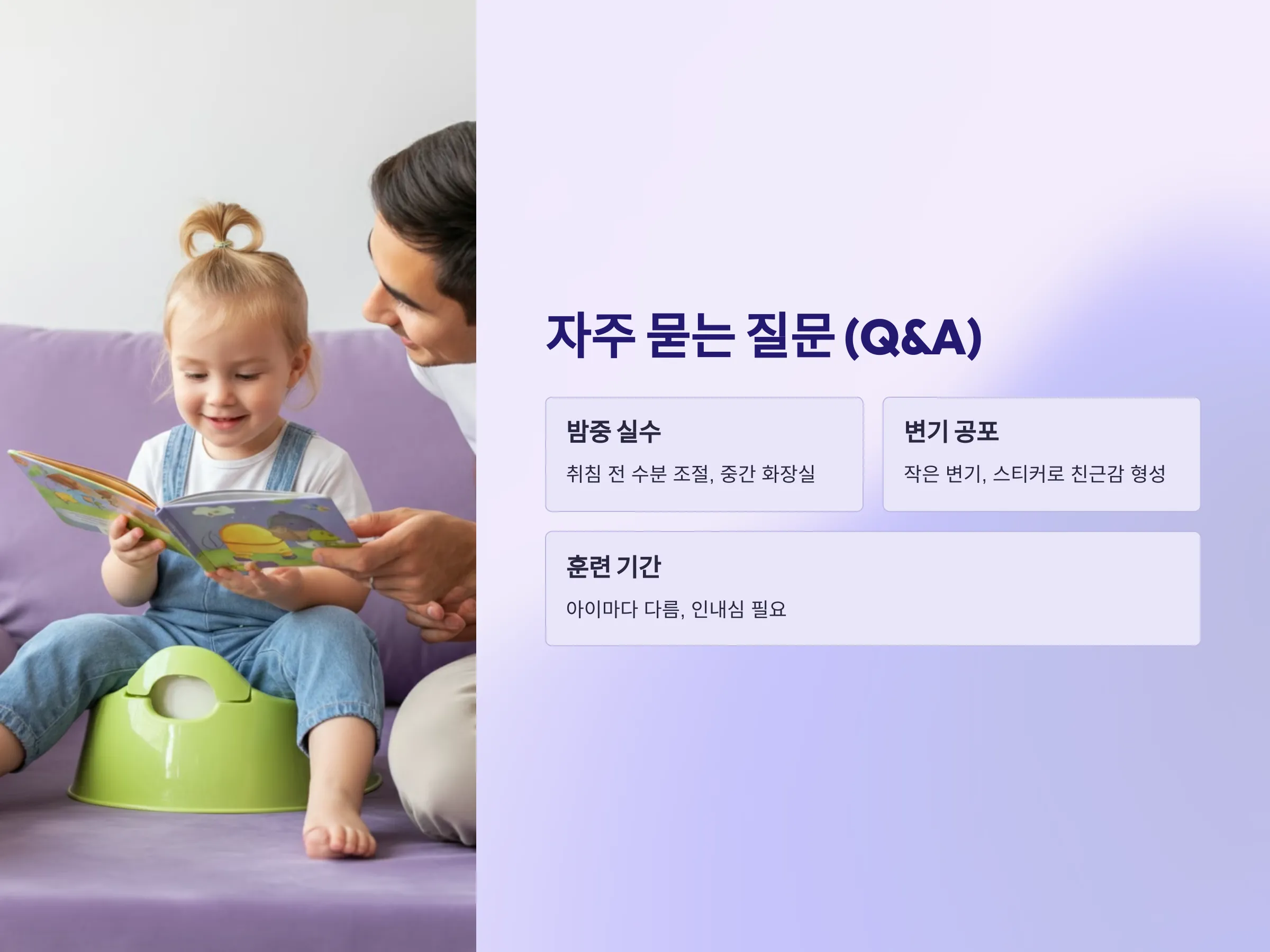 자주 묻는 질문 (Q&A)

밤중 실수

취침 전 수분 조절, 중간 화장실

변기 공포

작은 변기, 스티커로 친근감 형성

훈련 기간

아이마다 다름, 인내심 필요